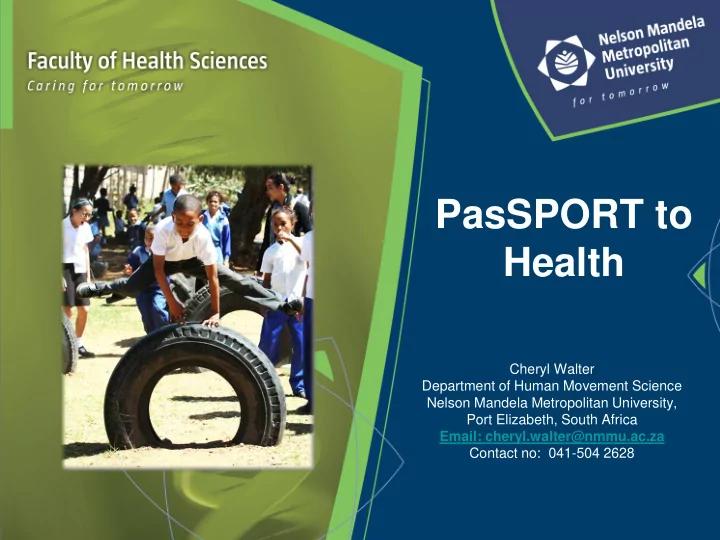 Faculty of Health Sciences
Caring for tomorrow

Nelson Mandela Metropolitan University
for tomorrow

PasSPORT to Health

Cheryl Walter
Department of Human Movement Science
Nelson Mandela Metropolitan University,
Port Elizabeth, South Africa
Email: cheryl.walter@nmmu.ac.za
Contact no: 041-504 2628